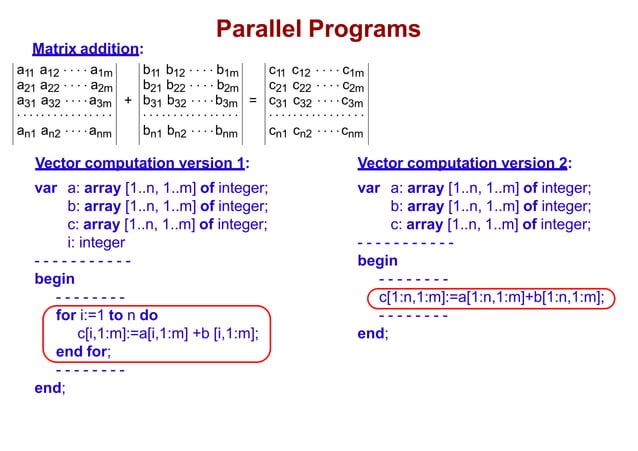 Parallel Programs

Matrix addition:

$\begin{vmatrix} a_{11} & a_{12} & \cdots & a_{1m} \\ a_{21} & a_{22} & \cdots & a_{2m} \\ a_{31} & a_{32} & \cdots & a_{3m} \\ \cdots & \cdots & \cdots & \cdots \\ a_{n1} & a_{n2} & \cdots & a_{nm} \end{vmatrix} + \begin{vmatrix} b_{11} & b_{12} & \cdots & b_{1m} \\ b_{21} & b_{22} & \cdots & b_{2m} \\ b_{31} & b_{32} & \cdots & b_{3m} \\ \cdots & \cdots & \cdots & \cdots \\ b_{n1} & b_{n2} & \cdots & b_{nm} \end{vmatrix} = \begin{vmatrix} c_{11} & c_{12} & \cdots & c_{1m} \\ c_{21} & c_{22} & \cdots & c_{2m} \\ c_{31} & c_{32} & \cdots & c_{3m} \\ \cdots & \cdots & \cdots & \cdots \\ c_{n1} & c_{n2} & \cdots & c_{nm} \end{vmatrix}$

Vector computation version 1:

var a: array [1..n, 1..m] of integer;
b: array [1..n, 1..m] of integer;
c: array [1..n, 1..m] of integer;
i: integer
- - - - - - - - - - -
begin
- - - - - - - -
for i:=1 to n do
c[i,1:m]:=a[i,1:m] +b [i,1:m];
end for;
- - - - - - - -
end;

Vector computation version 2:

var a: array [1..n, 1..m] of integer;
b: array [1..n, 1..m] of integer;
c: array [1..n, 1..m] of integer;
- - - - - - - - - - -
begin
- - - - - - - -
c[1:n,1:m]:=a[1:n,1:m]+b[1:n,1:m];
- - - - - - - -
end;